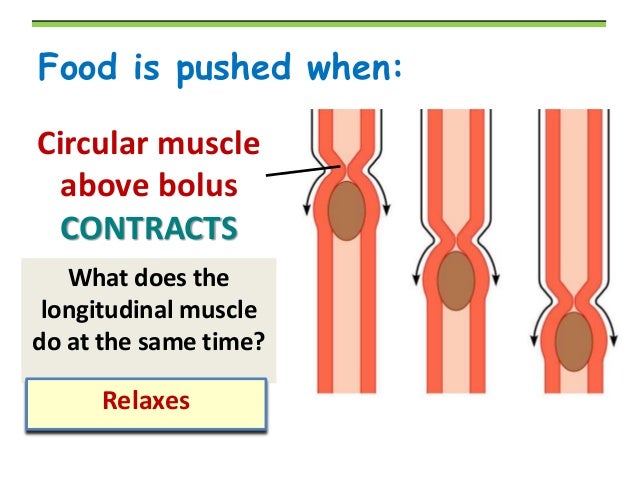 Food is pushed when:

Circular muscle above bolus CONTRACTS

What does the longitudinal muscle do at the same time?

Relaxes